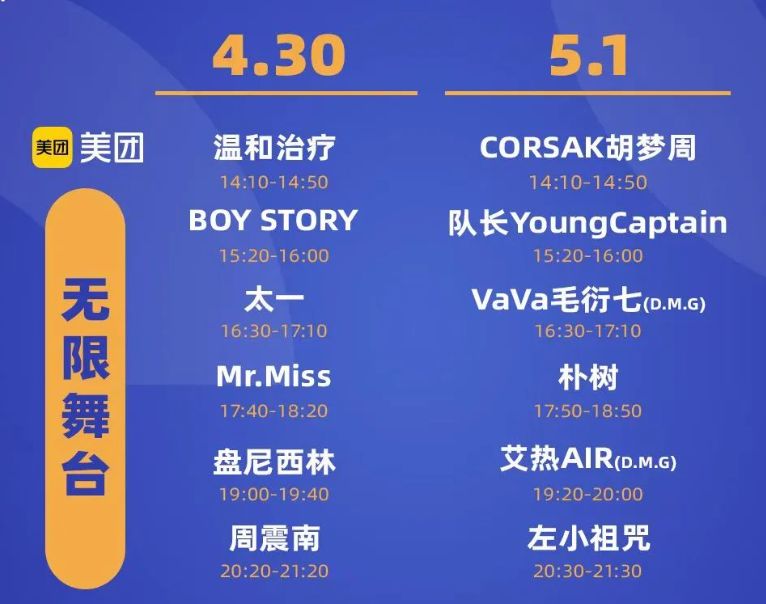 美团 美团

无限舞台

4.30

温和治疗
14:10-14:50

BOY STORY
15:20-16:00

太一
16:30-17:10

Mr.Miss
17:40-18:20

盘尼西林
19:00-19:40

周震南
20:20-21:20

5.1

CORSAK胡梦周
14:10-14:50

队长YoungCaptain
15:20-16:00

VaVa毛衍七(D.M.G)
16:30-17:10

朴树
17:50-18:50

艾热AIR(D.M.G)
19:20-20:00

左小祖咒
20:30-21:30